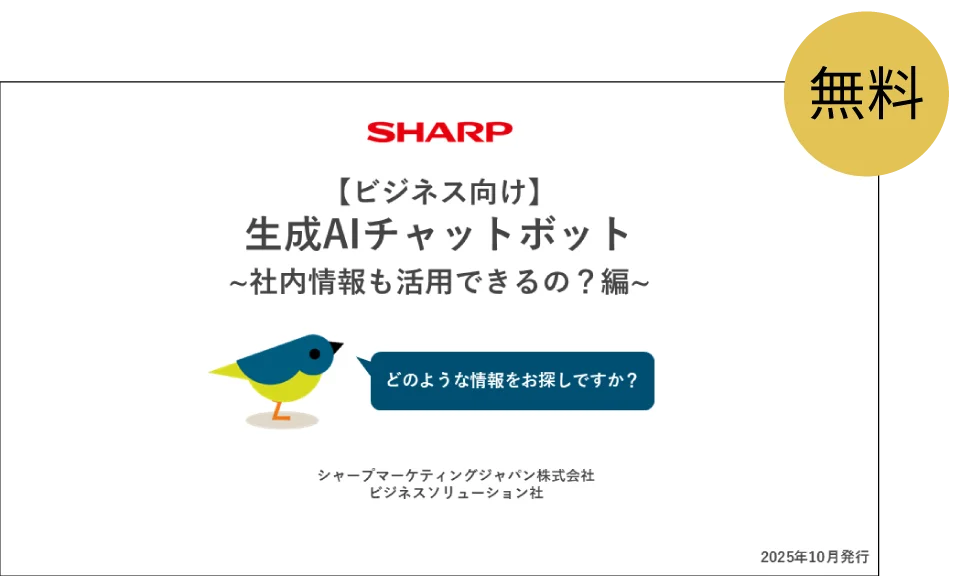 無料

SHARP

【ビジネス向け】
生成AIチャットボット
~社内情報も活用できるの？編~

どのような情報をお探しですか？

シャープマーケティングジャパン株式会社
ビジネスソリューション社

2025年10月発行